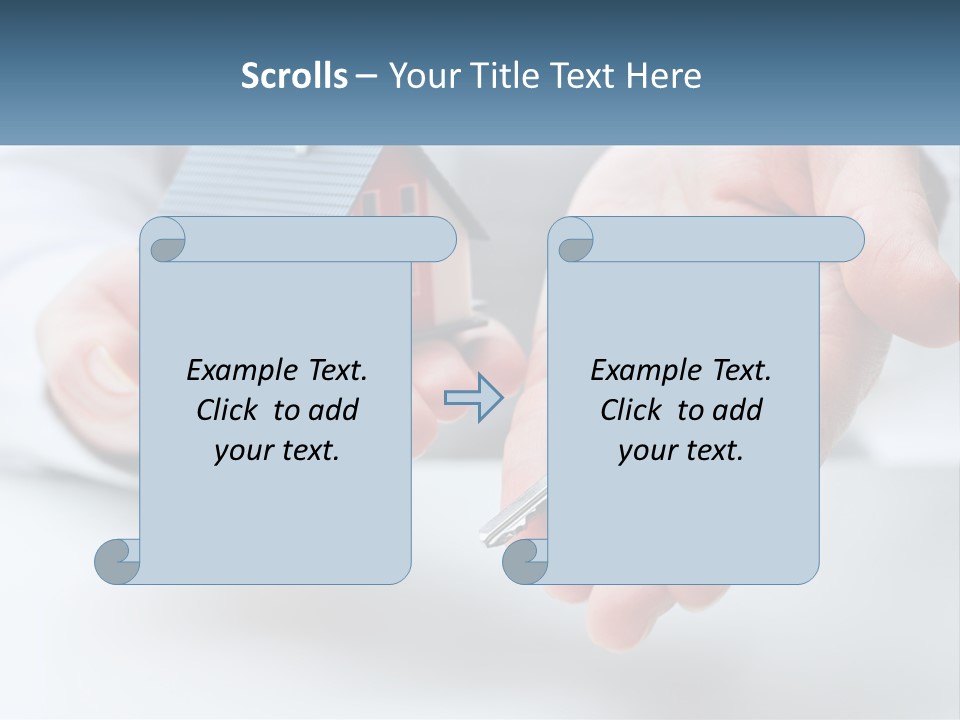 Scrolls – Your Title Text Here

Example Text. Click to add your text.

Example Text. Click to add your text.